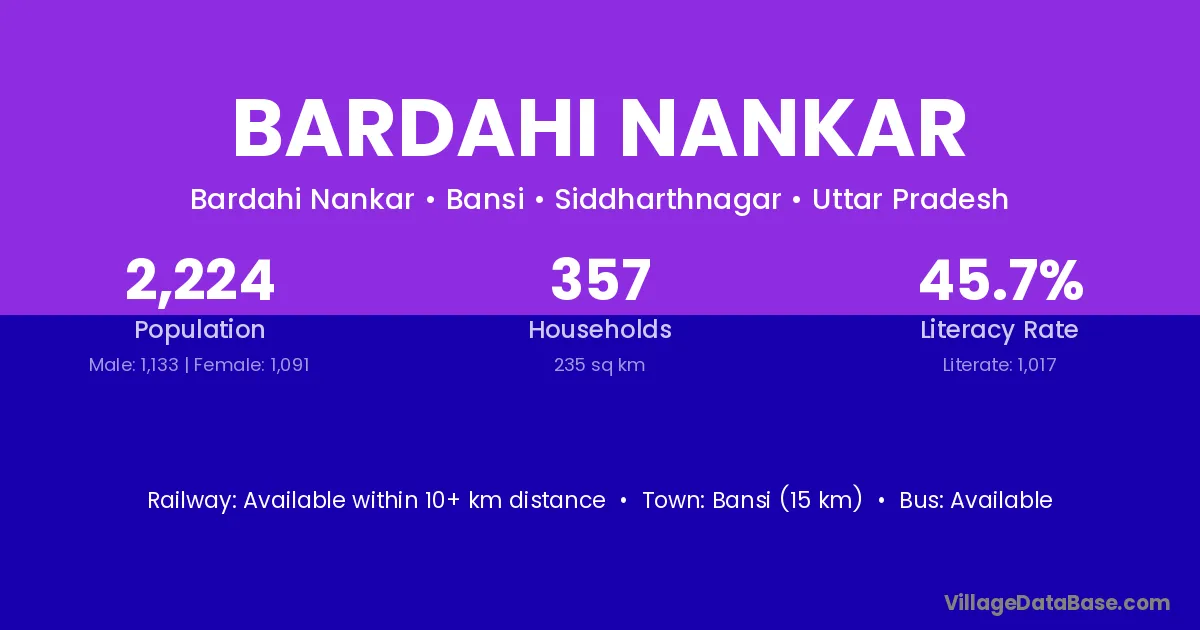 BARDAHI NANKAR

Bardahi Nankar • Bansi • Siddharthnagar • Uttar Pradesh

2,224
Population
Male: 1,133 | Female: 1,091

357
Households
235 sq km

45.7%
Literacy Rate
Literate: 1,017

Railway: Available within 10+ km distance • Town: Bansi (15 km) • Bus: Available

VillageDataBase.com